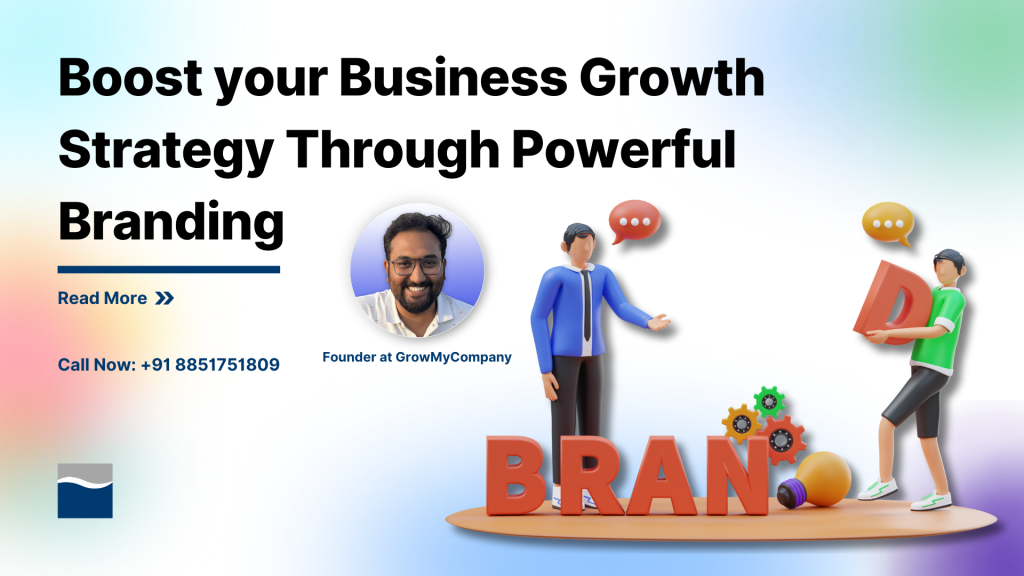 Boost your Business Growth Strategy Through Powerful Branding

Read More

Call Now: +91 8851751809

Founder at GrowMyCompany

BRAN

D